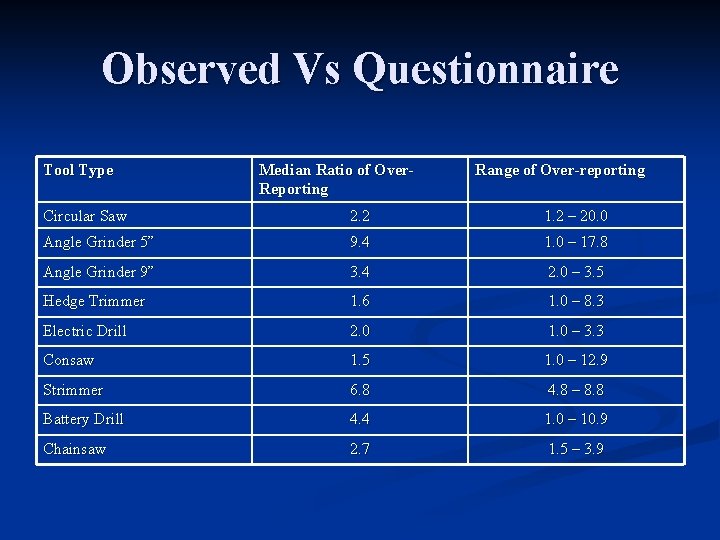 Observed Vs Questionnaire

| Tool Type | Median Ratio of Over-Reporting | Range of Over-reporting |
|---|---|---|
| Circular Saw | 2.2 | 1.2 – 20.0 |
| Angle Grinder 5” | 9.4 | 1.0 – 17.8 |
| Angle Grinder 9” | 3.4 | 2.0 – 3.5 |
| Hedge Trimmer | 1.6 | 1.0 – 8.3 |
| Electric Drill | 2.0 | 1.0 – 3.3 |
| Consaw | 1.5 | 1.0 – 12.9 |
| Strimmer | 6.8 | 4.8 – 8.8 |
| Battery Drill | 4.4 | 1.0 – 10.9 |
| Chainsaw | 2.7 | 1.5 – 3.9 |